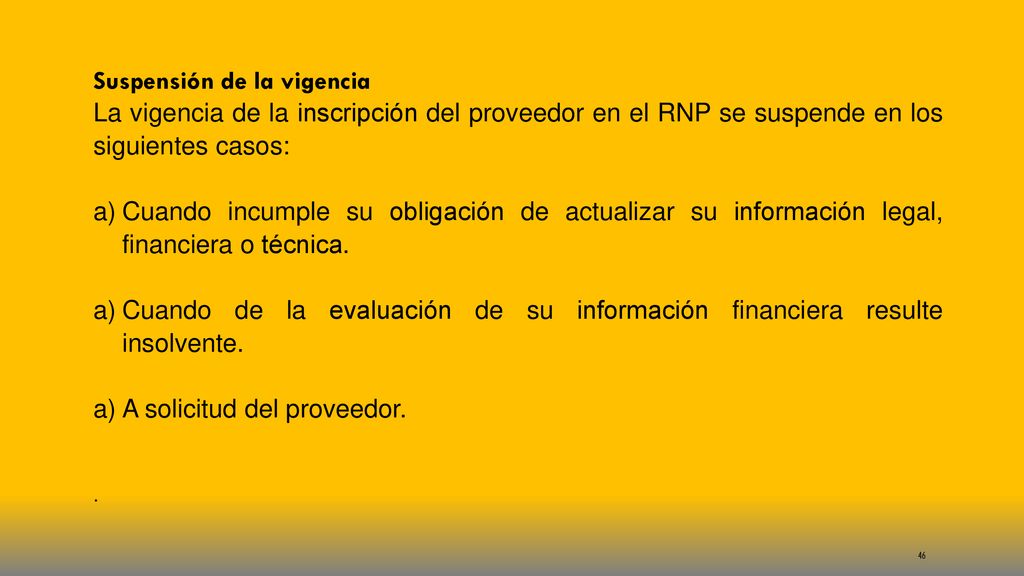 Suspensión de la vigencia

La vigencia de la inscripción del proveedor en el RNP se suspende en los siguientes casos:

a) Cuando incumple su obligación de actualizar su información legal, financiera o técnica.

a) Cuando de la evaluación de su información financiera resulte insolvente.

a) A solicitud del proveedor.

.

46